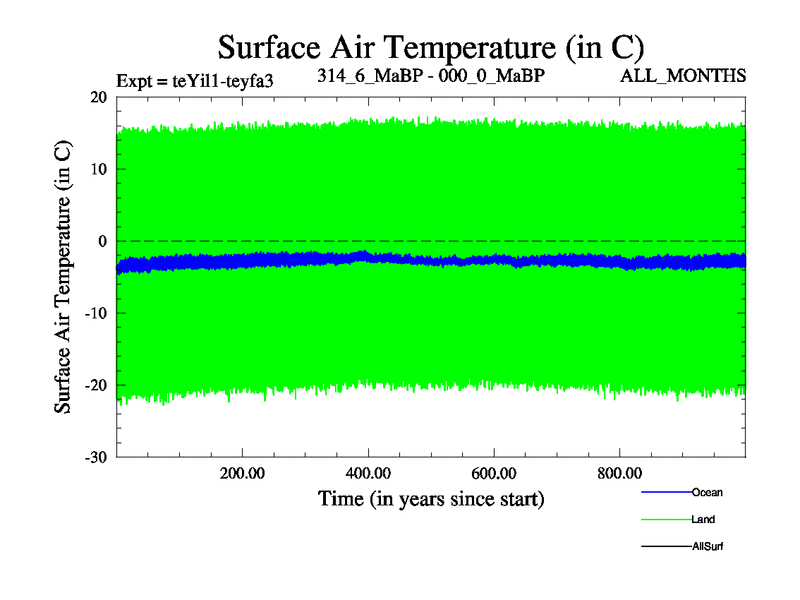 Surface Air Temperature (in C)

Expt = teYil1-teyfa3    314_6_MaBP - 000_0_MaBP    ALL_MONTHS

Surface Air Temperature (in C)

20
10
0
-10
-20
-30

200.00
400.00
600.00
800.00

Time (in years since start)

Ocean
Land
AllSurf